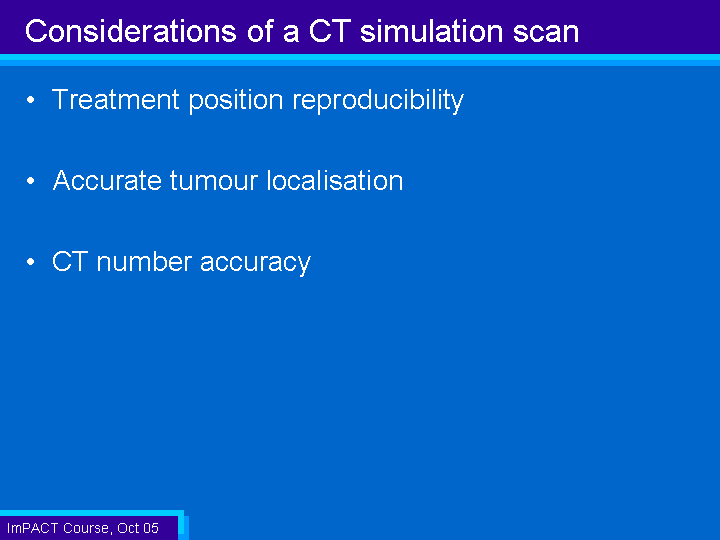 Considerations of a CT simulation scan

• Treatment position reproducibility

• Accurate tumour localisation

• CT number accuracy

ImPACT Course, Oct 05